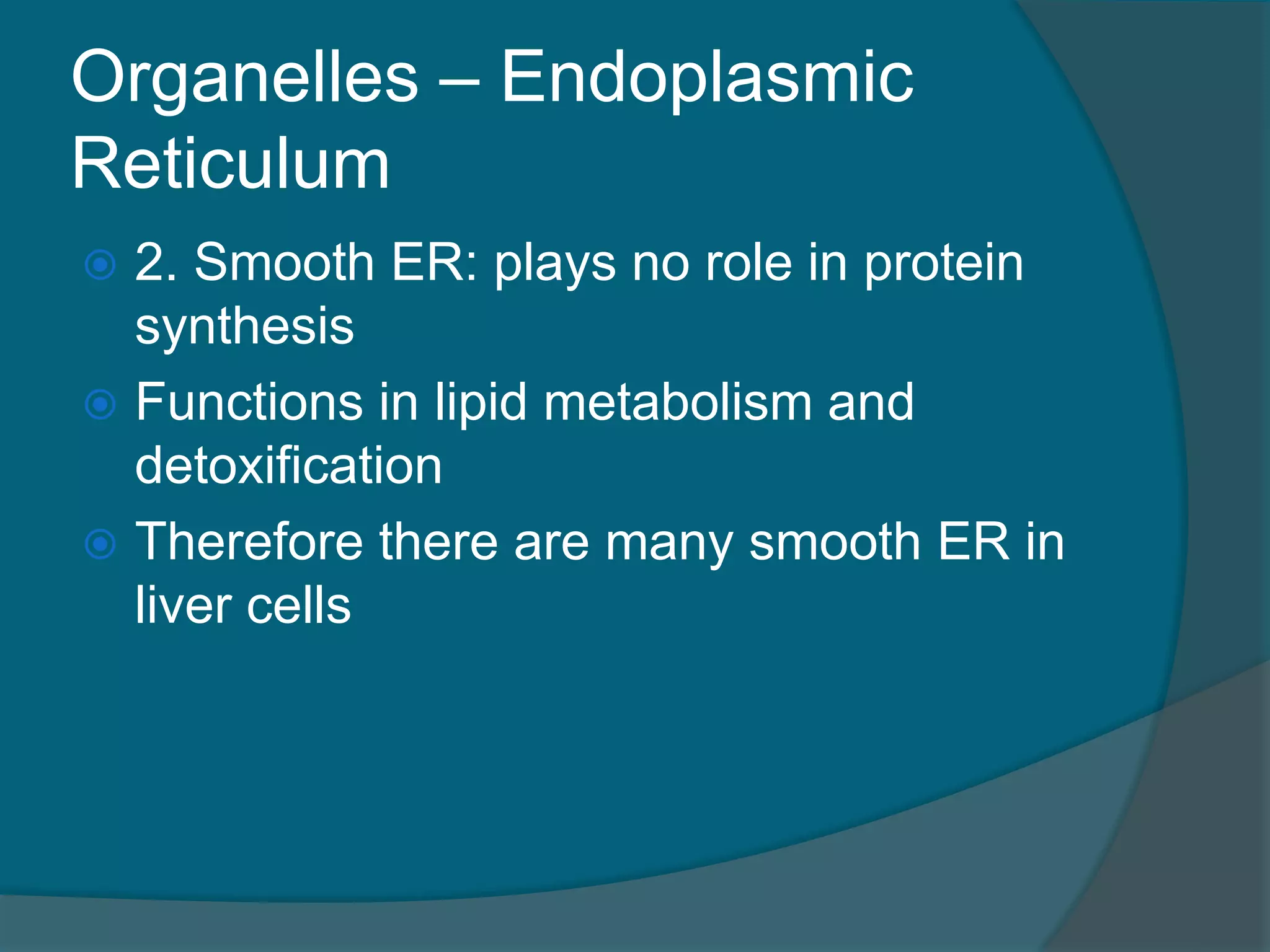 Organelles – Endoplasmic Reticulum

2. Smooth ER: plays no role in protein synthesis

Functions in lipid metabolism and detoxification

Therefore there are many smooth ER in liver cells